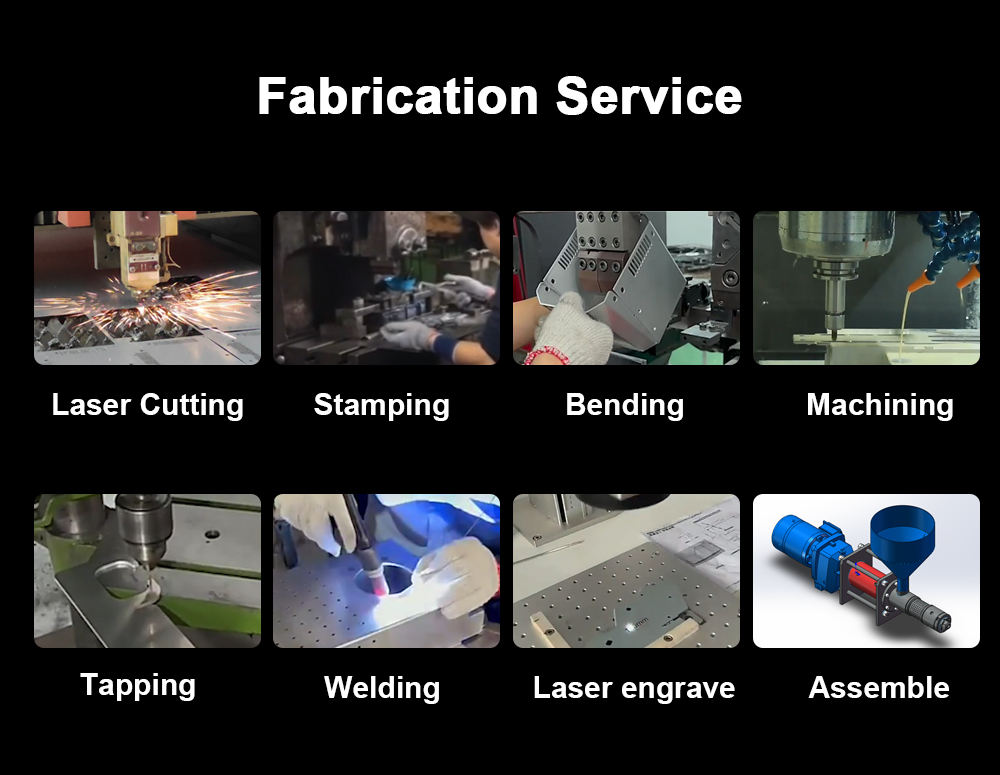 Fabrication Service

Laser Cutting

Stamping

Bending

Machining

Tapping

Welding

Laser engrave

Assemble